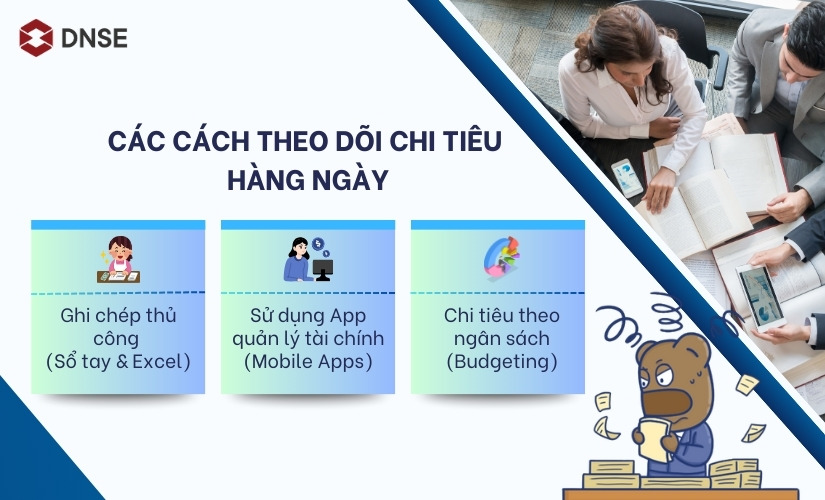 DNSE

CÁC CÁCH THEO DÕI CHI TIÊU HÀNG NGÀY

Ghi chép thủ công (Sổ tay & Excel)

Sử dụng App quản lý tài chính (Mobile Apps)

Chi tiêu theo ngân sách (Budgeting)